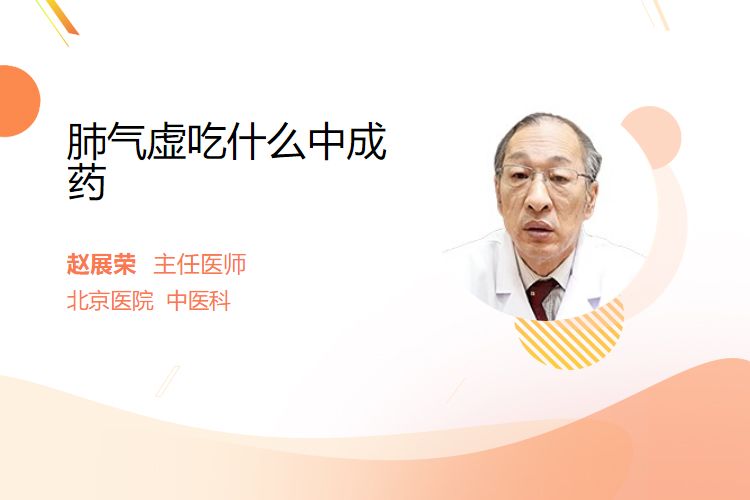 肺气虚吃什么中成药

赵展荣 主任医师
北京医院 中医科